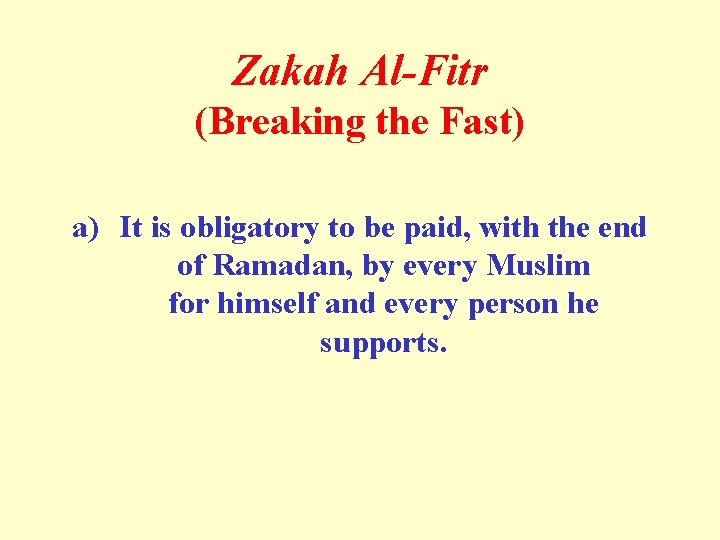 Zakah Al-Fitr
(Breaking the Fast)

a) It is obligatory to be paid, with the end of Ramadan, by every Muslim for himself and every person he supports.